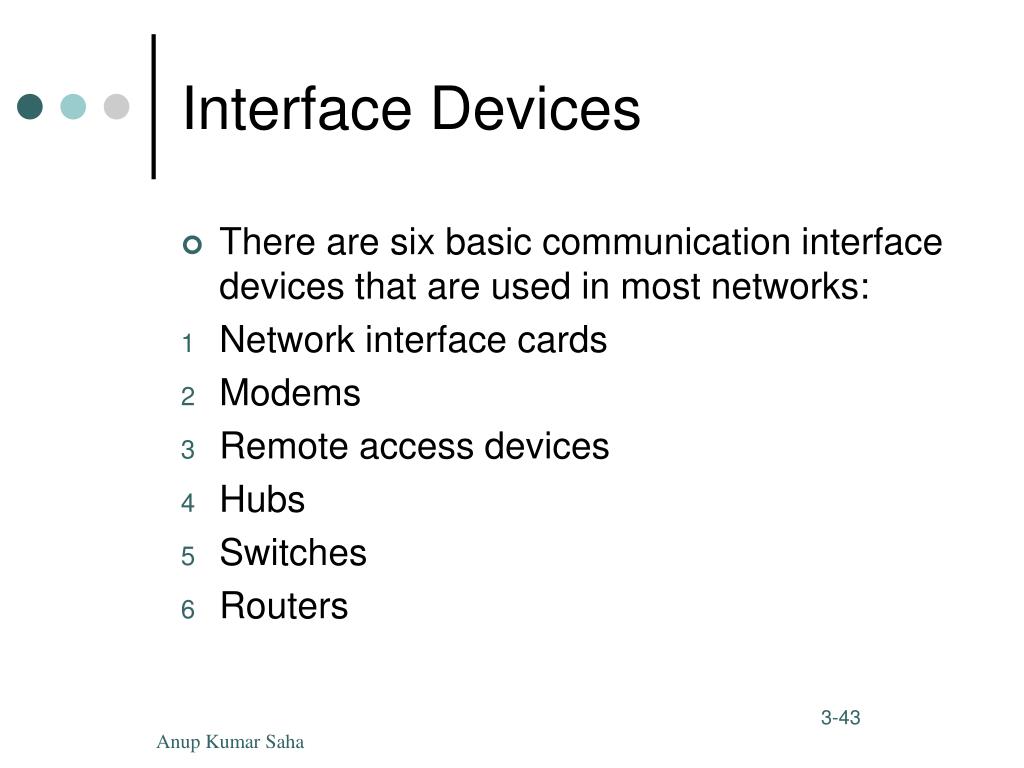 Interface Devices

There are six basic communication interface devices that are used in most networks:

1 Network interface cards
2 Modems
3 Remote access devices
4 Hubs
5 Switches
6 Routers

3-43

Anup Kumar Saha